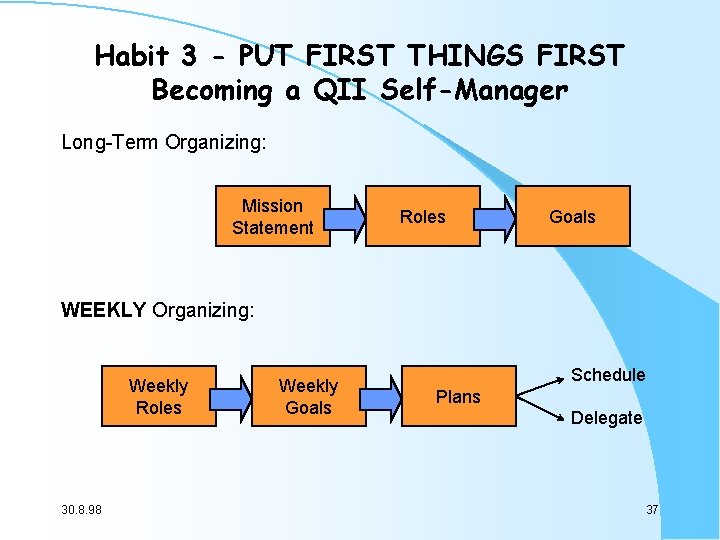 Habit 3 - PUT FIRST THINGS FIRST
Becoming a QII Self-Manager

Long-Term Organizing:

Mission Statement

Roles

Goals

WEEKLY Organizing:

Weekly Roles

Weekly Goals

Plans

Schedule

Delegate

30.8.98

37